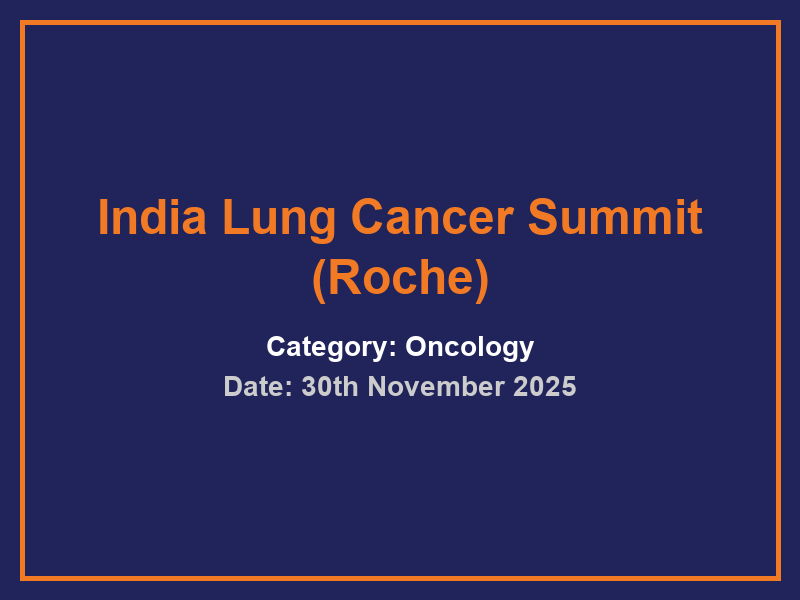 India Lung Cancer Summit (Roche)

Category: Oncology

Date: 30th November 2025